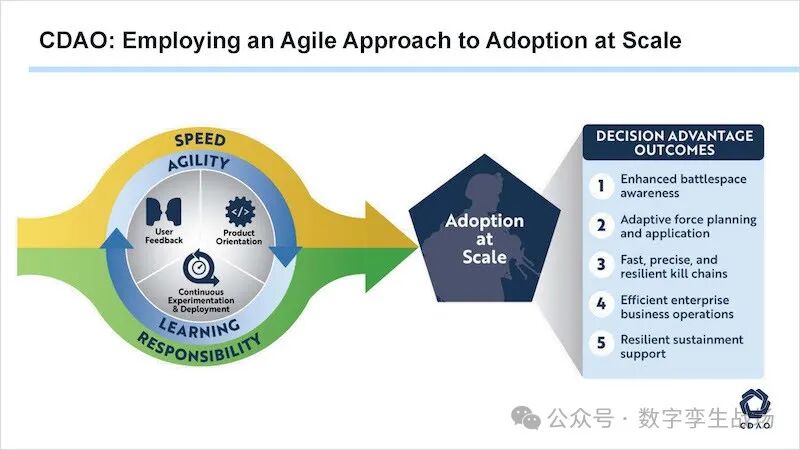 CDAO: Employing an Agile Approach to Adoption at Scale

SPEED

AGILITY

User Feedback

Product Orientation

Continuous Experimentation & Deployment

LEARNING

RESPONSIBILITY

Adoption at Scale

DECISION ADVANTAGE OUTCOMES

1 Enhanced battlespace awareness

2 Adaptive force planning and application

3 Fast, precise, and resilient kill chains

4 Efficient enterprise business operations

5 Resilient sustainment support

公众号 · 数字孪生战场

CDAO